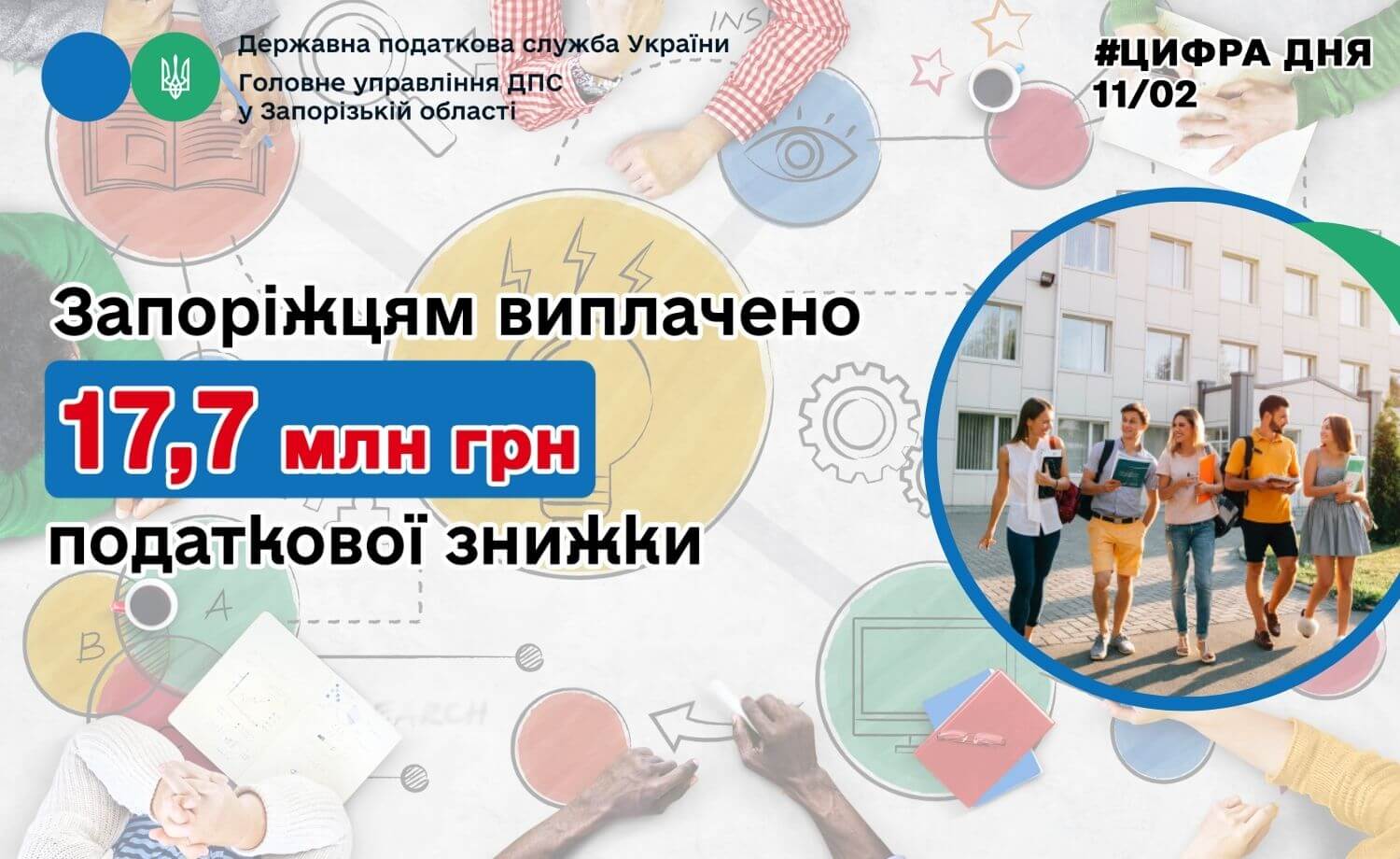 Державна податкова служба України
Головне управління ДПС у Запорізькій області

#ЦИФРА ДНЯ
11/02

Запоріжцям виплачено
17,7 млн грн
податкової знижки